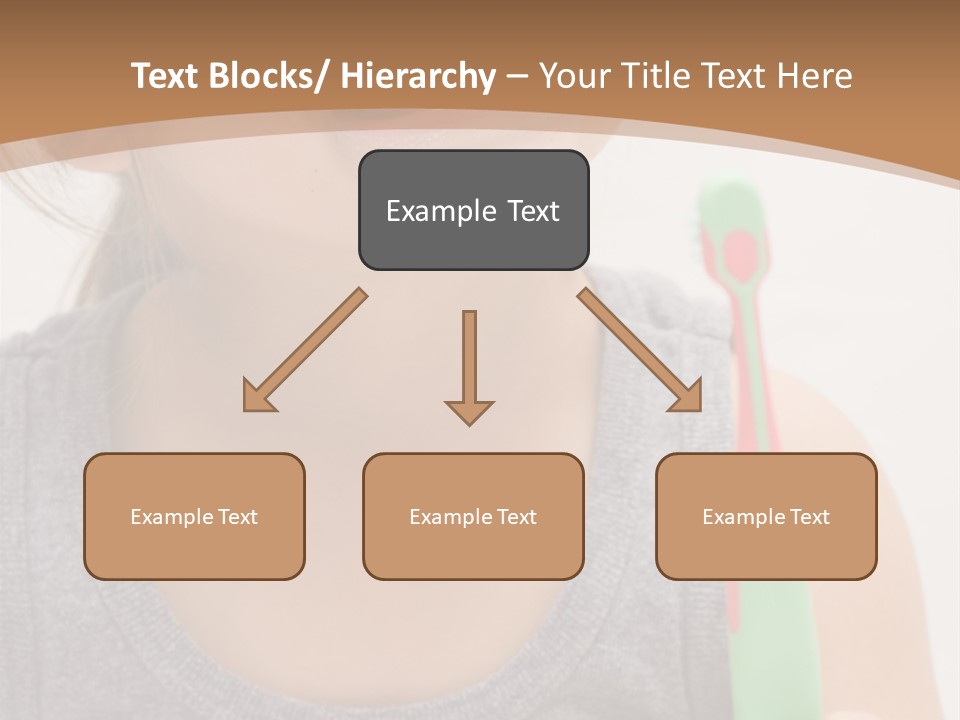 Text Blocks/ Hierarchy – Your Title Text Here

Example Text

Example Text

Example Text

Example Text